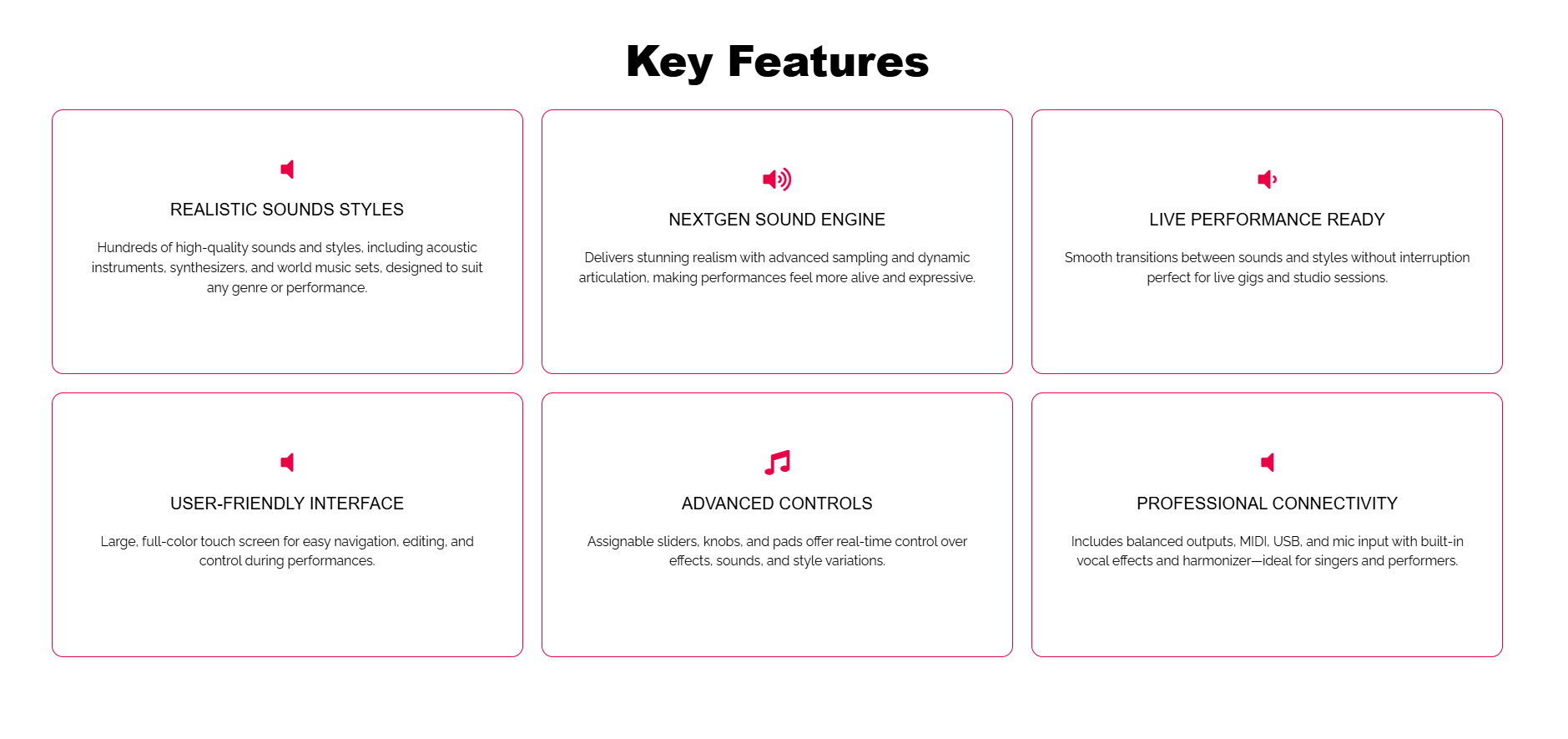 Key Features

REALISTIC SOUNDS STYLES

Hundreds of high-quality sounds and styles, including acoustic instruments, synthesizers, and world music sets, designed to suit any genre or performance.

NEXTGEN SOUND ENGINE

Delivers stunning realism with advanced sampling and dynamic articulation, making performances feel more alive and expressive.

LIVE PERFORMANCE READY

Smooth transitions between sounds and styles without interruption perfect for live gigs and studio sessions.

USER-FRIENDLY INTERFACE

Large, full-color touch screen for easy navigation, editing, and control during performances.

ADVANCED CONTROLS

Assignable sliders, knobs, and pads offer real-time control over effects, sounds, and style variations.

PROFESSIONAL CONNECTIVITY

Includes balanced outputs, MIDI, USB, and mic input with built-in vocal effects and harmonizer—ideal for singers and performers.